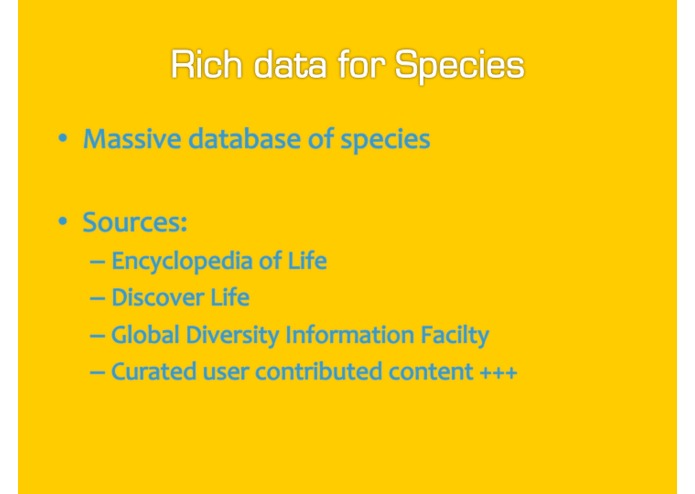 Rich data for Species

• Massive database of species

• Sources:
– Encyclopedia of Life
– Discover Life
– Global Diversity Information Facilty
– Curated user contributed content +++